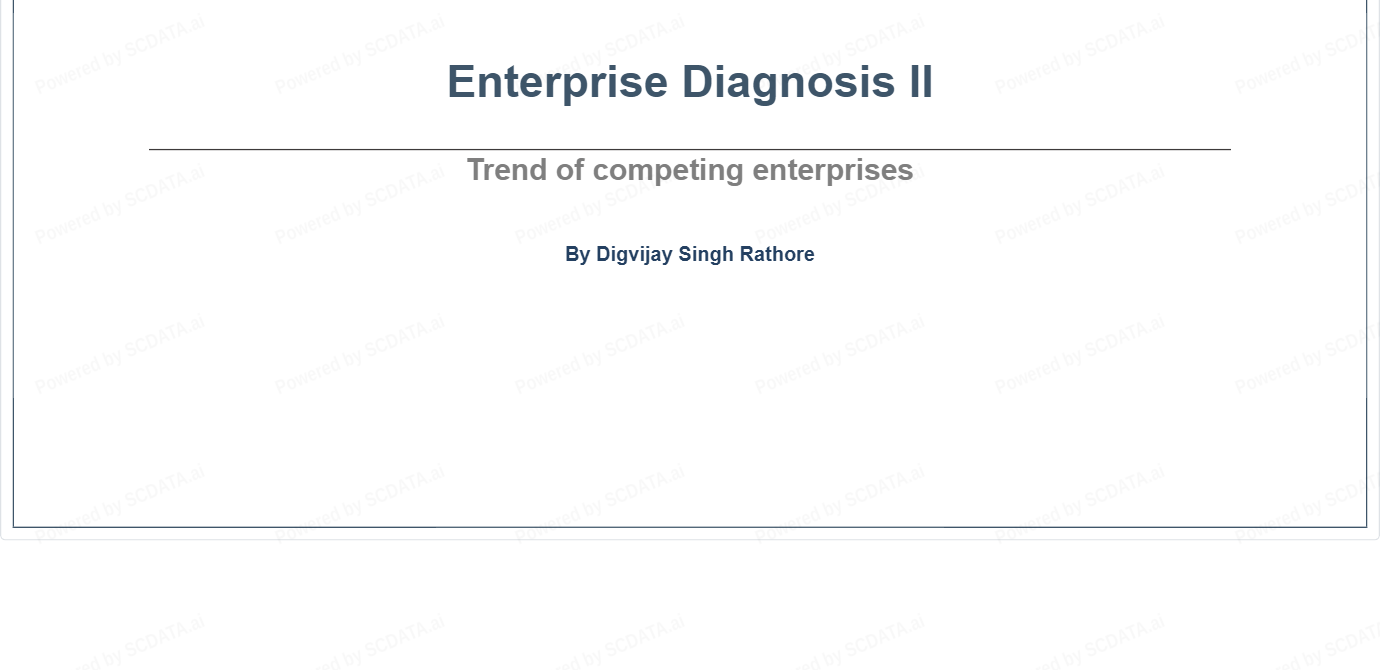 Enterprise Diagnosis II

Trend of competing enterprises

By Digvijay Singh Rathore

Powered by SCDATA.ai